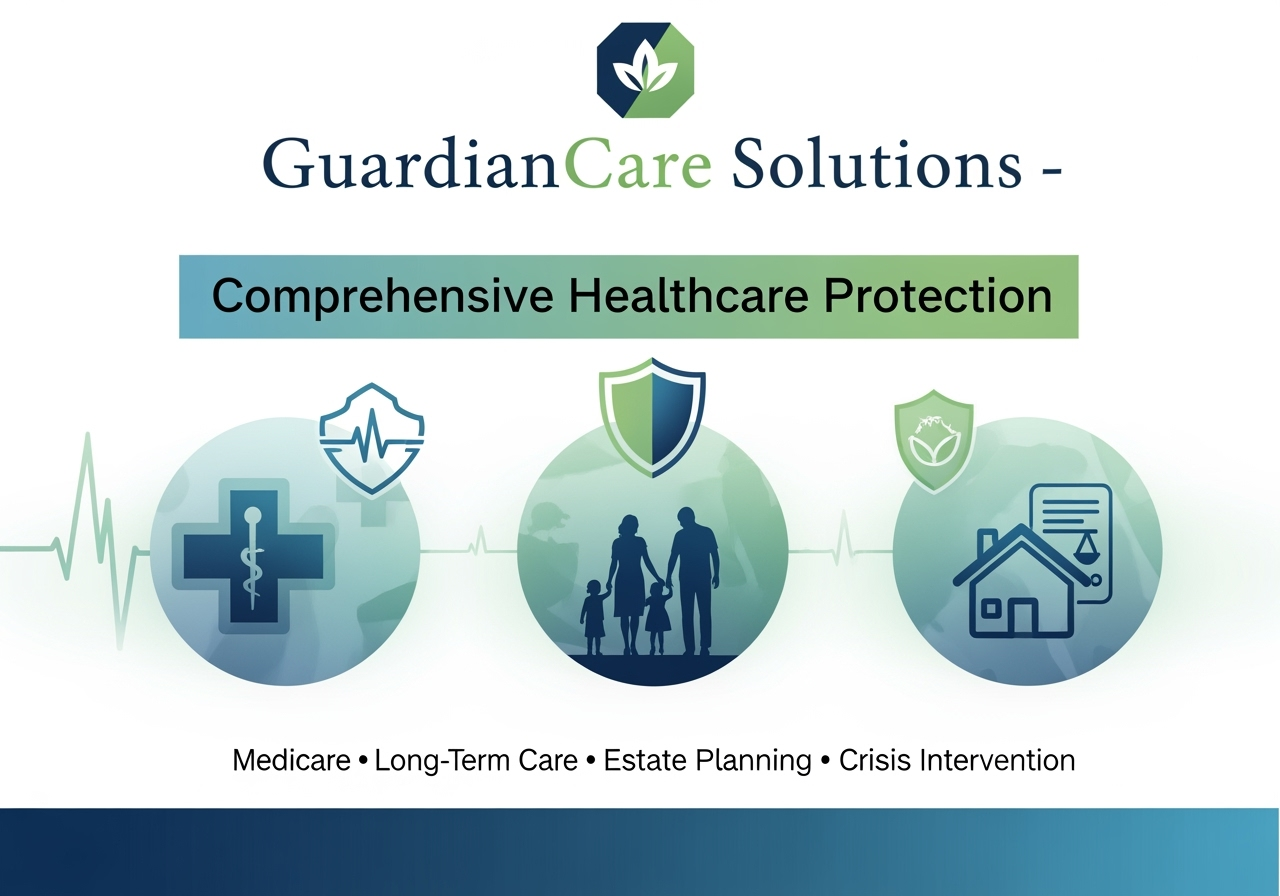 GuardianCare Solutions -

Comprehensive Healthcare Protection

Medicare • Long-Term Care • Estate Planning • Crisis Intervention